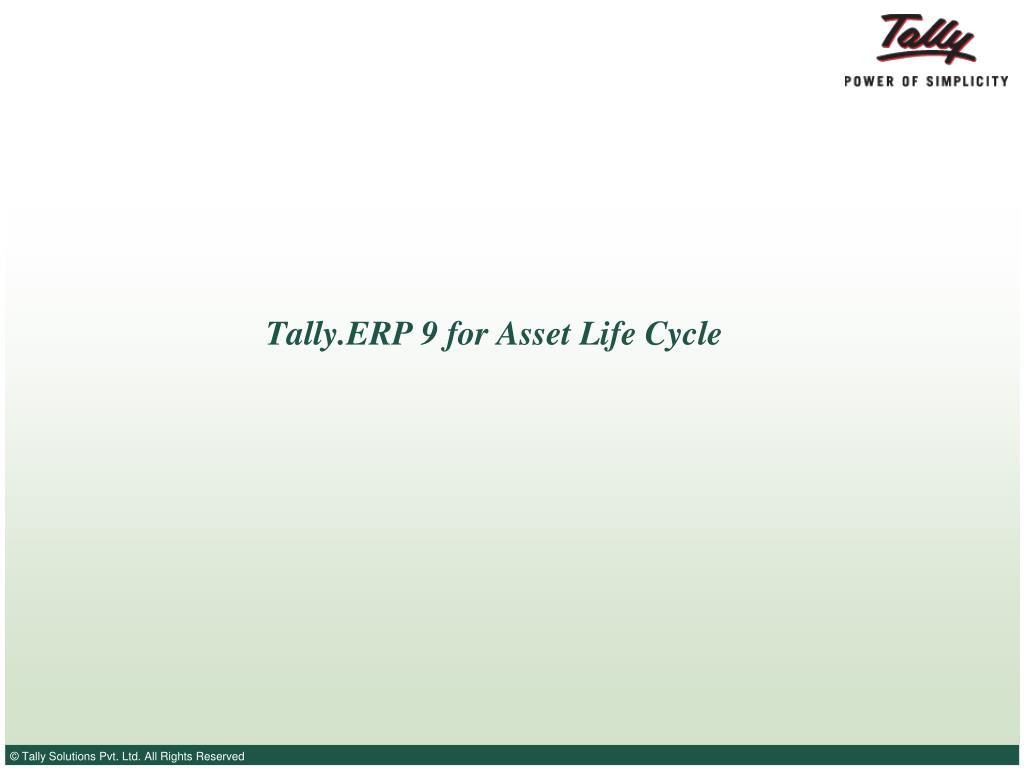 Tally
POWER OF SIMPLICITY

Tally.ERP 9 for Asset Life Cycle

© Tally Solutions Pvt. Ltd. All Rights Reserved